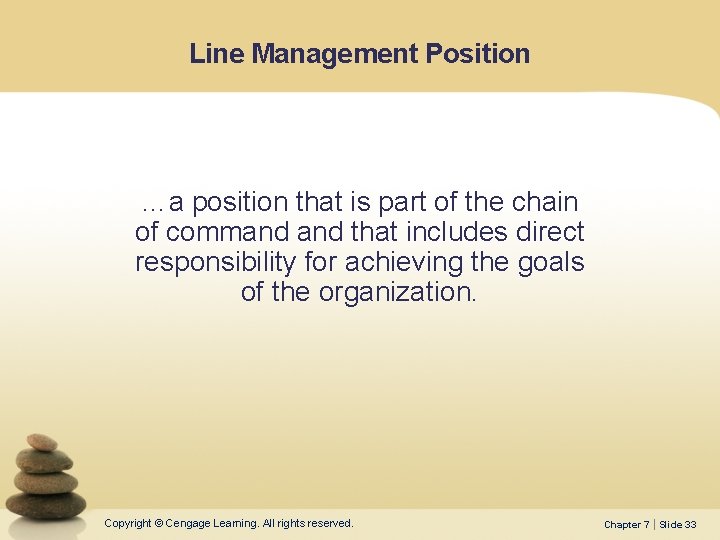 Line Management Position

…a position that is part of the chain of command and that includes direct responsibility for achieving the goals of the organization.

Copyright © Cengage Learning. All rights reserved.

Chapter 7 | Slide 33